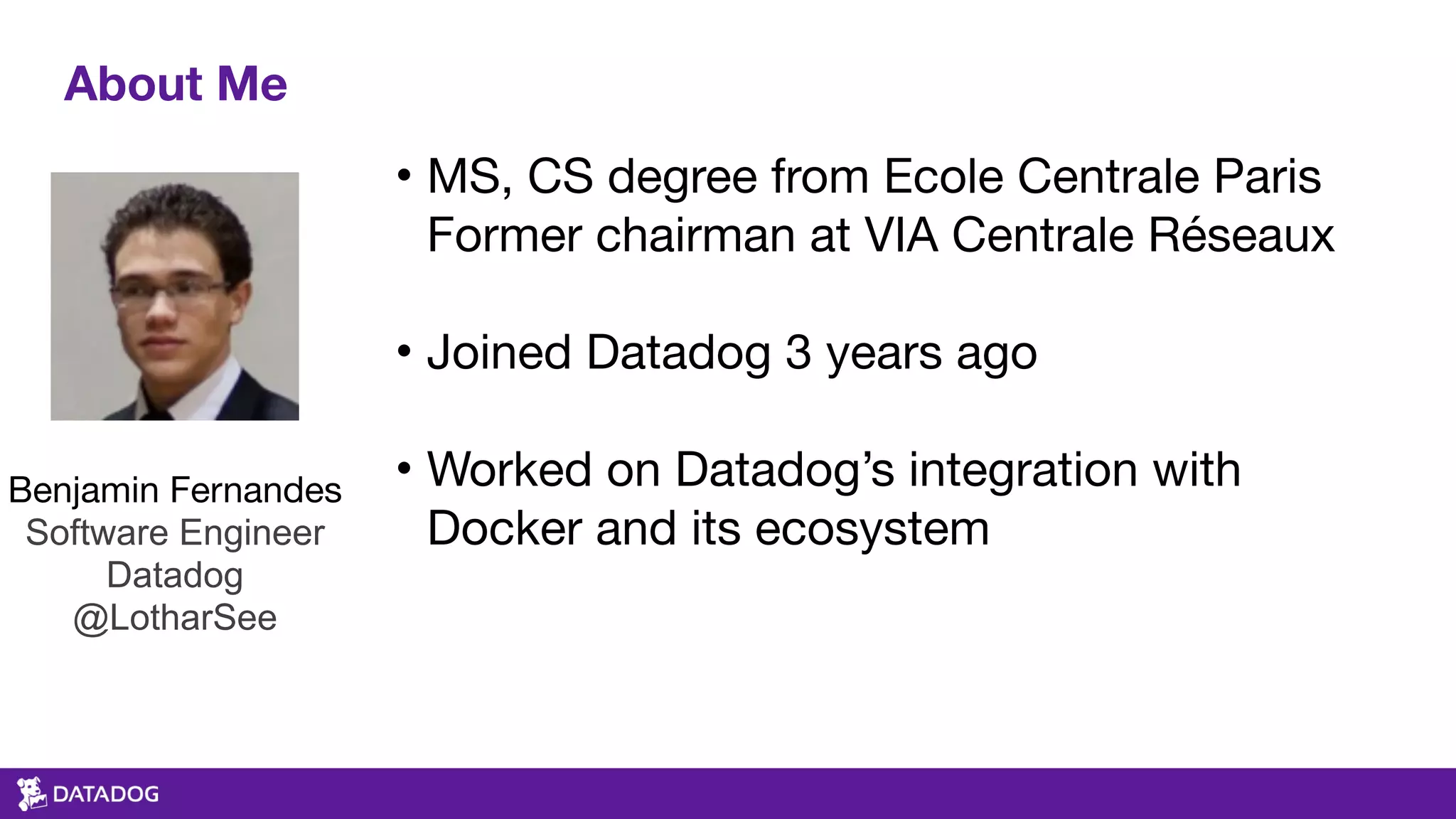 About Me

Benjamin Fernandes
Software Engineer
Datadog
@LotharSee

• MS, CS degree from Ecole Centrale Paris
Former chairman at VIA Centrale Réseaux

• Joined Datadog 3 years ago

• Worked on Datadog's integration with Docker and its ecosystem

DATADOG